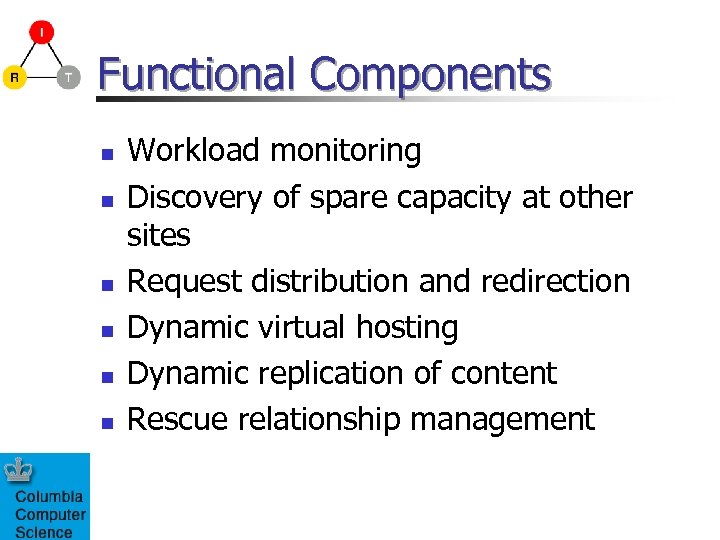 I
R
T

Functional Components

- Workload monitoring
- Discovery of spare capacity at other sites
- Request distribution and redirection
- Dynamic virtual hosting
- Dynamic replication of content
- Rescue relationship management

Columbia Computer Science